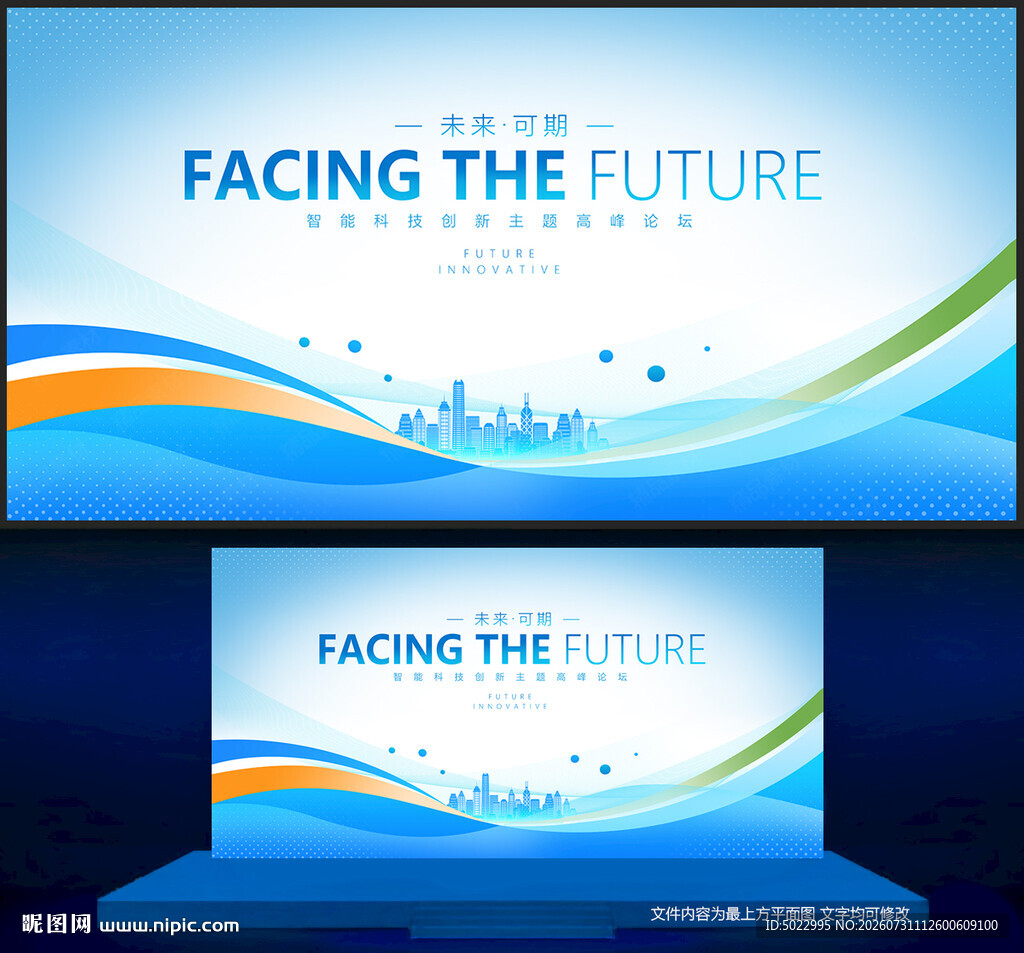 — 未来·可期 —
FACING THE FUTURE
智能科技创新主题高峰论坛
FUTURE
INNOVATIVE

— 未来·可期 —
FACING THE FUTURE
智能科技创新主题高峰论坛
FUTURE
INNOVATIVE

昵图网 www.nipic.com
文件内容为最上方平面图 文字均可修改
ID:5022995 NO:20260731112600609100